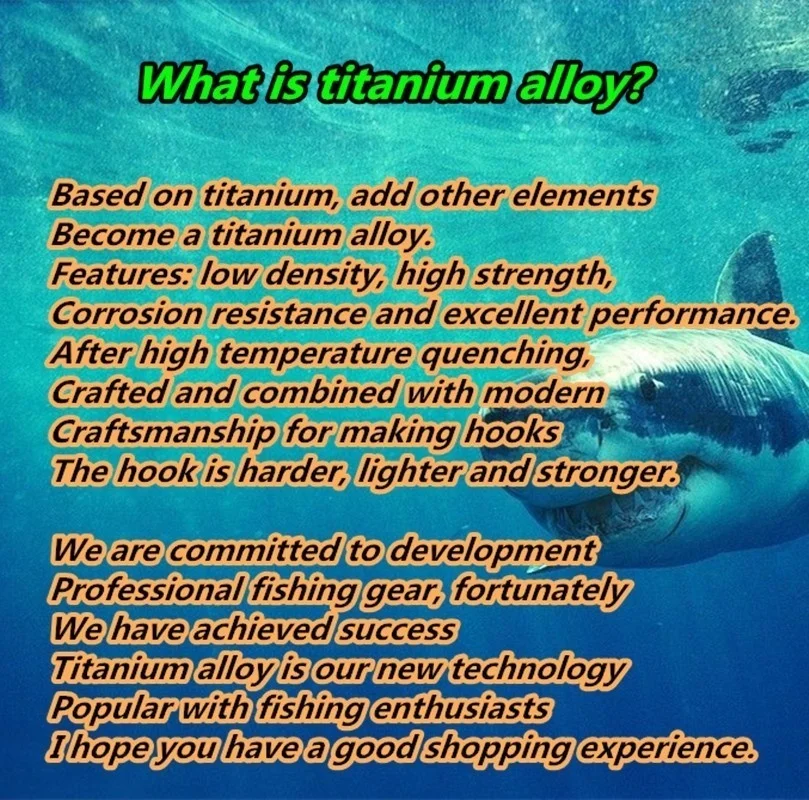 What is titanium alloy?

Based on titanium, add other elements
Become a titanium alloy.
Features: low density, high strength,
Corrosion resistance and excellent performance.
After high temperature quenching,
Crafted and combined with modern
Craftsmanship for making hooks
The hook is harder, lighter and stronger.

We are committed to development
Professional fishing gear, fortunately
We have achieved success
Titanium alloy is our new technology
Popular with fishing enthusiasts
I hope you have a good shopping experience.